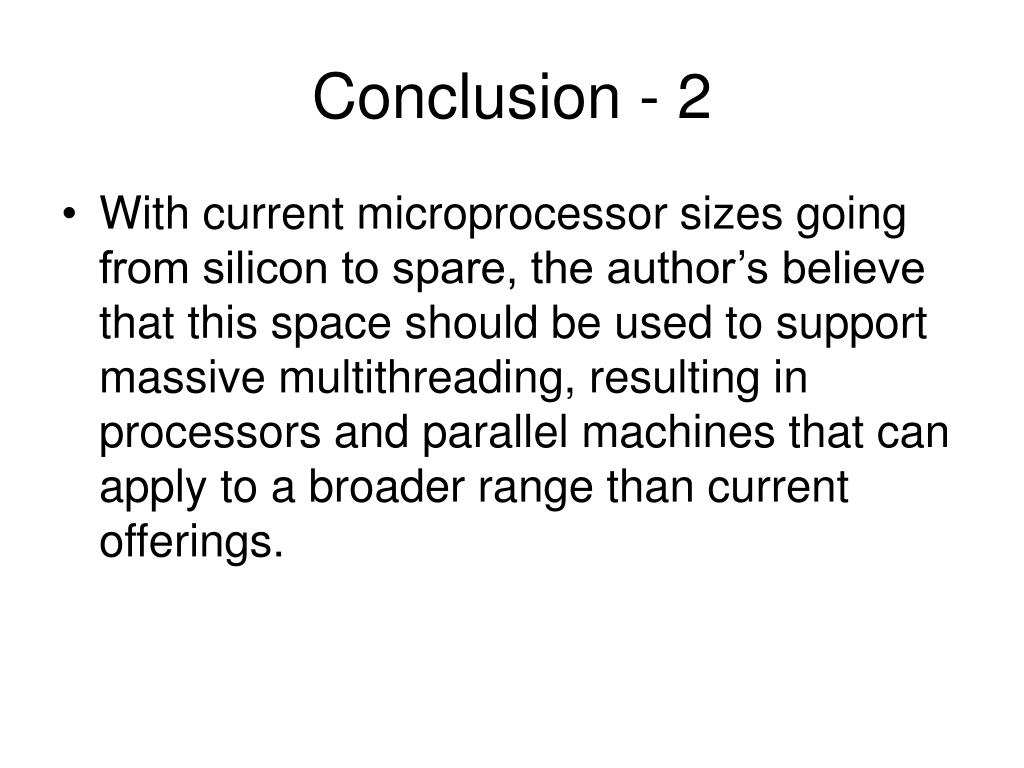 Conclusion - 2

• With current microprocessor sizes going from silicon to spare, the author’s believe that this space should be used to support massive multithreading, resulting in processors and parallel machines that can apply to a broader range than current offerings.